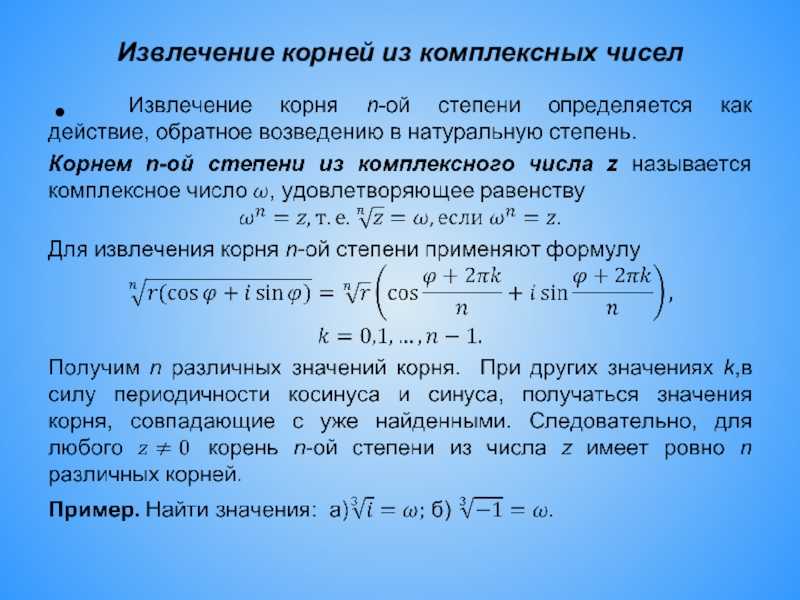 Извлечение корней из комплексных чисел

• Извлечение корня n-ой степени определяется как действие, обратное возведению в натуральную степень.

Корнем n-ой степени из комплексного числа z называется комплексное число $\omega$, удовлетворяющее равенству

$\omega^n = z$, т. е. $\sqrt[n]{z} = \omega$, если $\omega^n = z$.

Для извлечения корня n-ой степени применяют формулу

$\sqrt[n]{r(\cos\varphi + i\sin\varphi)} = \sqrt[n]{r}\left(\cos\frac{\varphi + 2\pi k}{n} + i\sin\frac{\varphi + 2\pi k}{n}\right),$

$k = 0,1, \ldots, n-1.$

Получим n различных значений корня. При других значениях k,в силу периодичности косинуса и синуса, получаться значения корня, совпадающие с уже найденными. Следовательно, для любого $z \neq 0$ корень n-ой степени из числа z имеет ровно n различных корней.

Пример. Найти значения: а)$\sqrt[3]{i} = \omega$; б) $\sqrt[3]{-1} = \omega$.